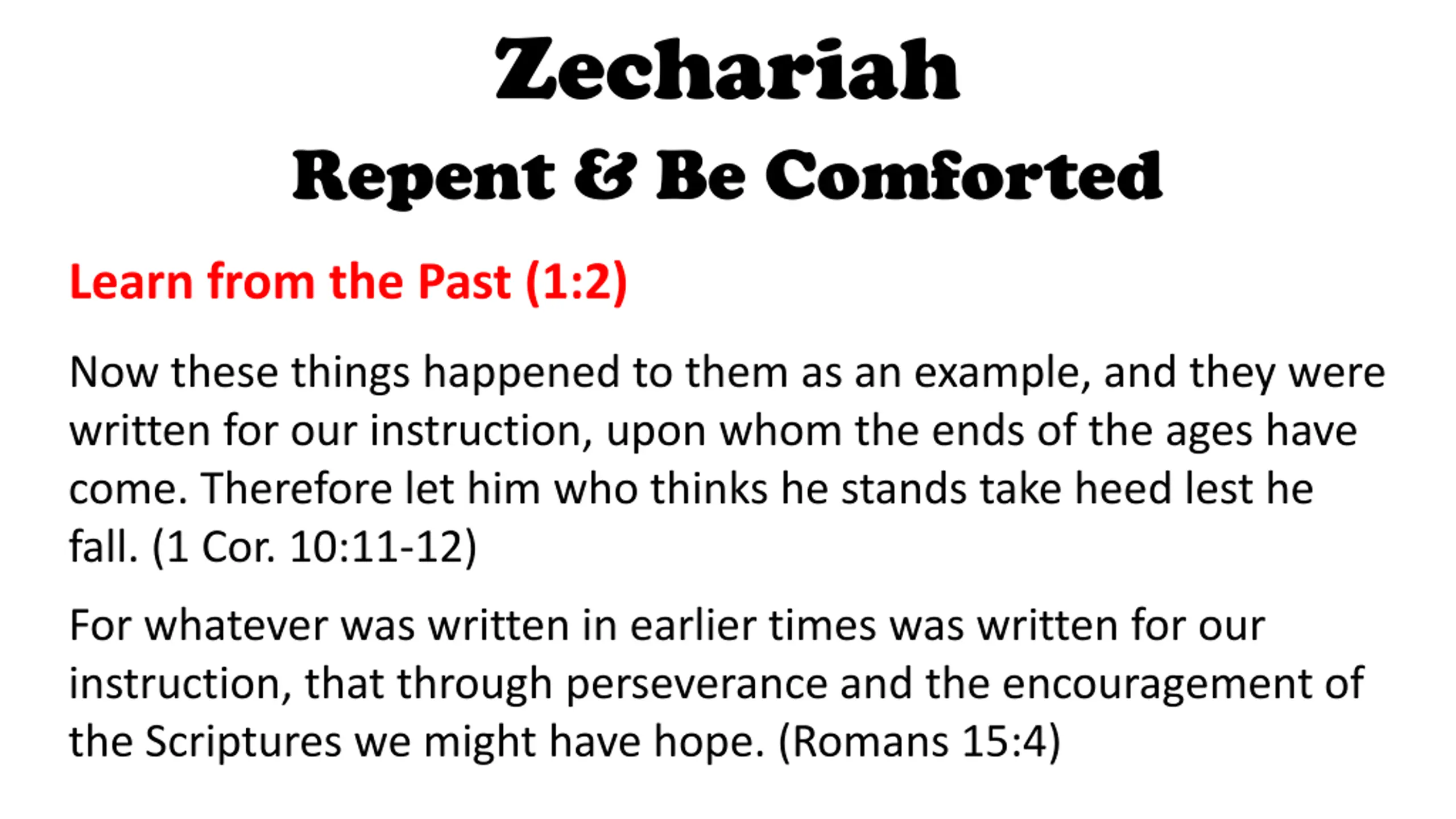 Zechariah
Repent & Be Comforted

Learn from the Past (1:2)

Now these things happened to them as an example, and they were written for our instruction, upon whom the ends of the ages have come. Therefore let him who thinks he stands take heed lest he fall. (1 Cor. 10:11-12)

For whatever was written in earlier times was written for our instruction, that through perseverance and the encouragement of the Scriptures we might have hope. (Romans 15:4)